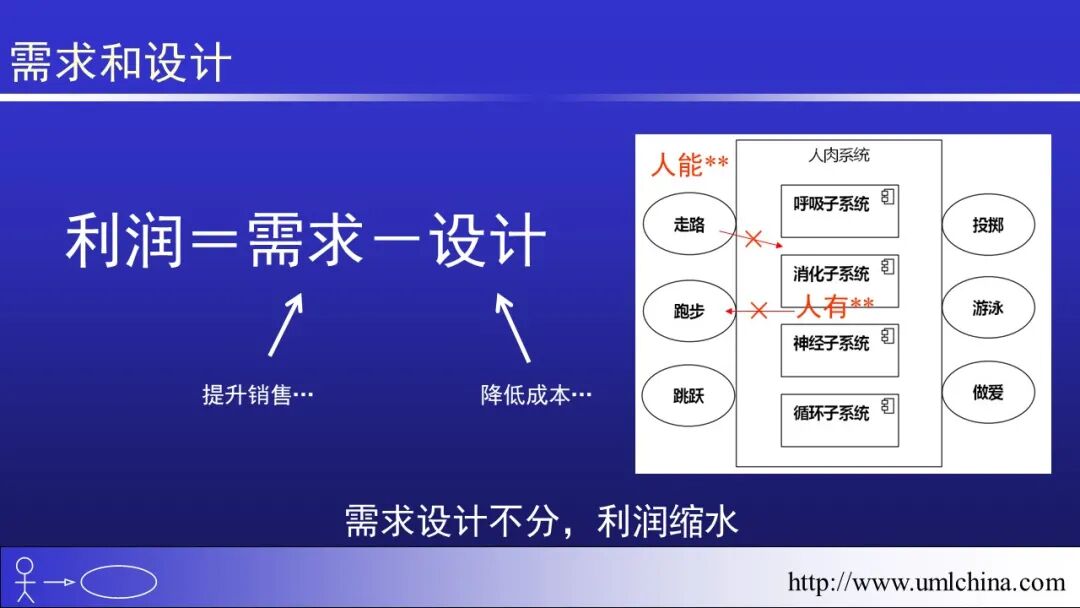 需求和设计

利润＝需求－设计

提升销售…

降低成本…

人能**

人肉系统

走路

跑步

跳跃

呼吸子系统

消化子系统

人有**

神经子系统

循环子系统

投掷

游泳

做爱

需求设计不分，利润缩水

http://www.umlchina.com